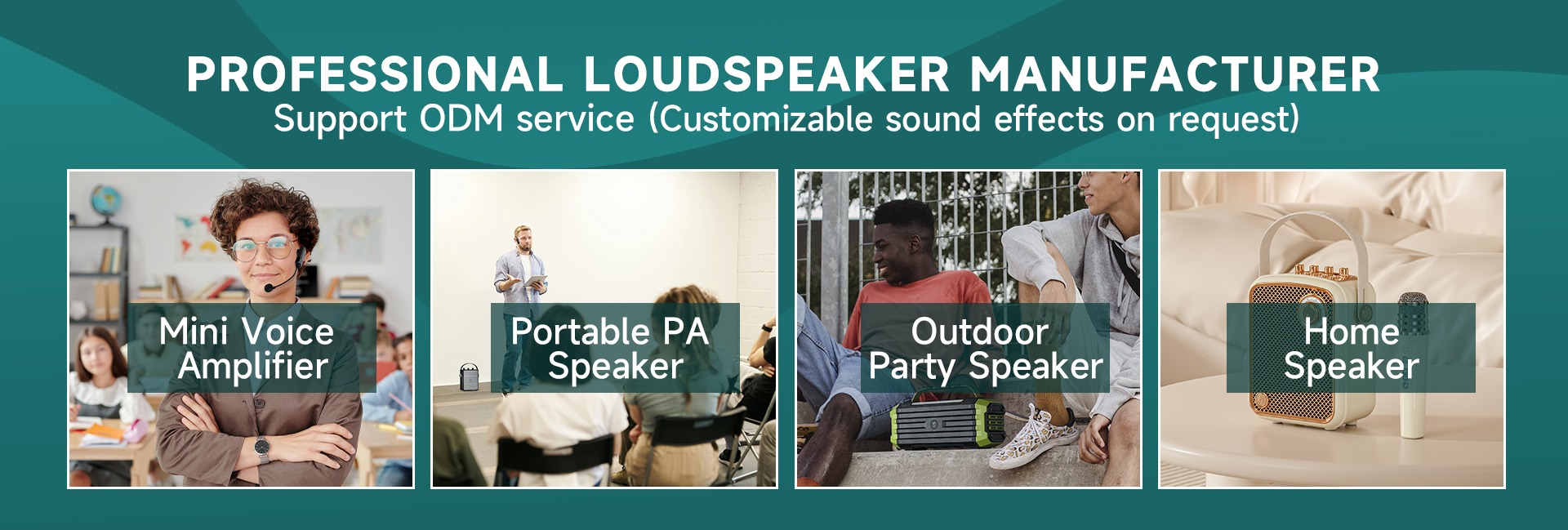 PROFESSIONAL LOUDSPEAKER MANUFACTURER
Support ODM service (Customizable sound effects on request)

Mini Voice Amplifier

Portable PA Speaker

Outdoor Party Speaker

Home Speaker